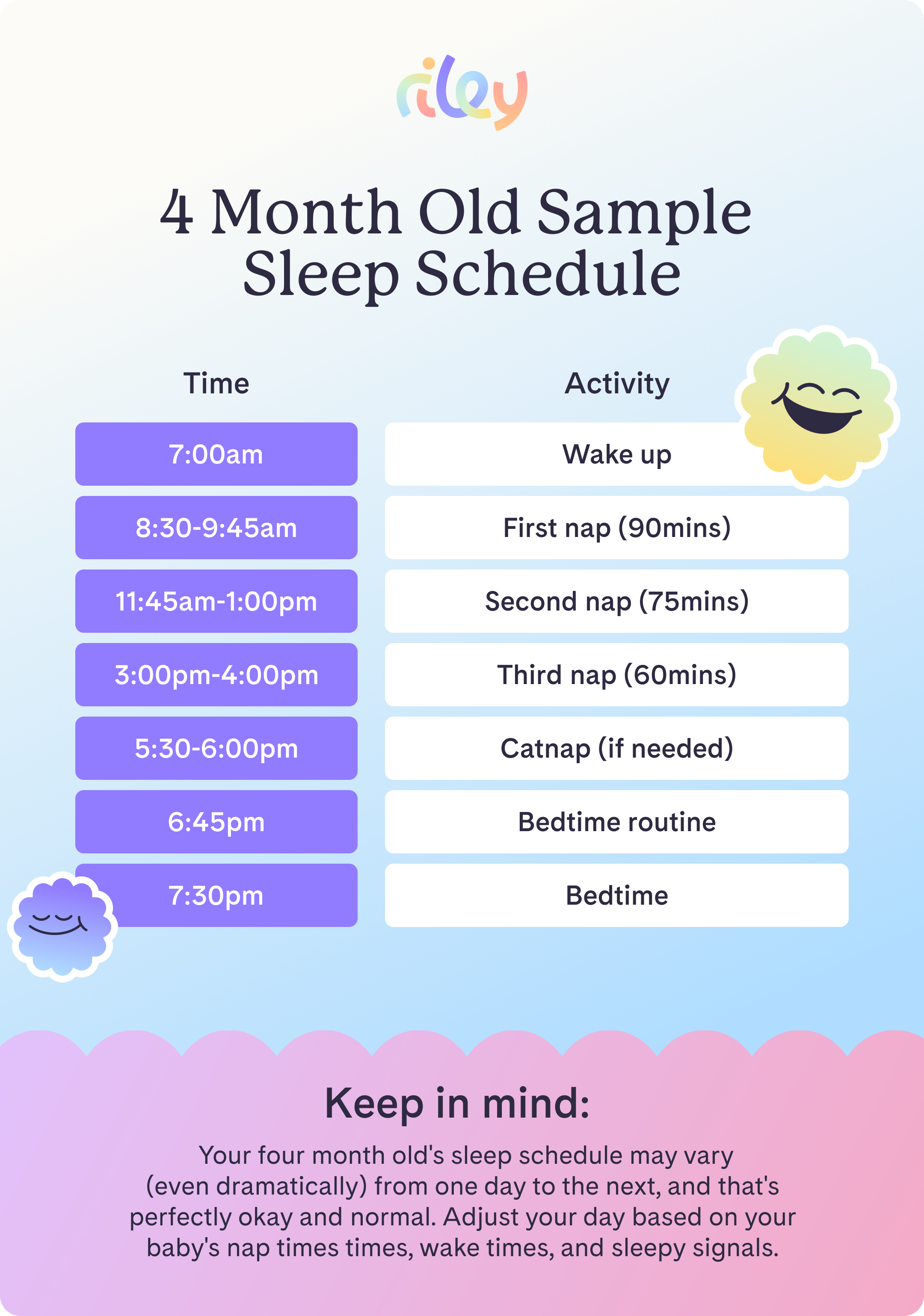 riley

4 Month Old Sample Sleep Schedule

| Time | Activity |
|---|---|
| 7:00am | Wake up |
| 8:30-9:45am | First nap (90mins) |
| 11:45am-1:00pm | Second nap (75mins) |
| 3:00pm-4:00pm | Third nap (60mins) |
| 5:30-6:00pm | Catnap (if needed) |
| 6:45pm | Bedtime routine |
| 7:30pm | Bedtime |

Keep in mind:

Your four month old's sleep schedule may vary (even dramatically) from one day to the next, and that's perfectly okay and normal. Adjust your day based on your baby's nap times times, wake times, and sleepy signals.